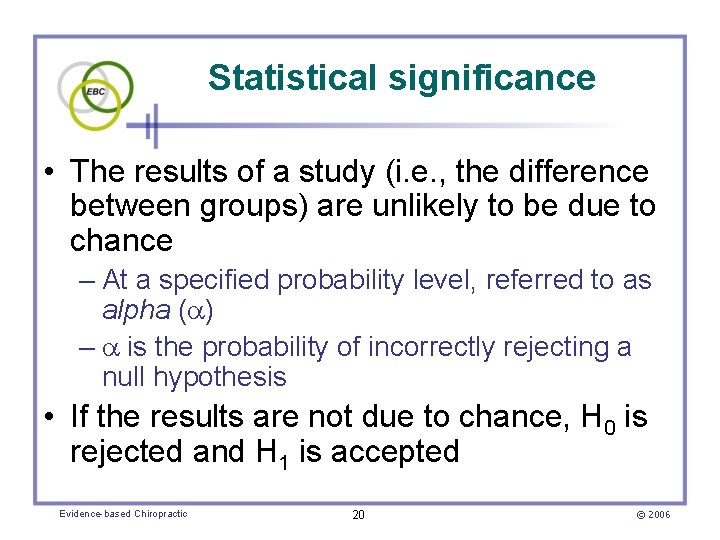 EBC

Statistical significance

• The results of a study (i.e., the difference between groups) are unlikely to be due to chance

– At a specified probability level, referred to as alpha ($\alpha$)

– $\alpha$ is the probability of incorrectly rejecting a null hypothesis

• If the results are not due to chance, $H_0$ is rejected and $H_1$ is accepted

Evidence-based Chiropractic

20

© 2006